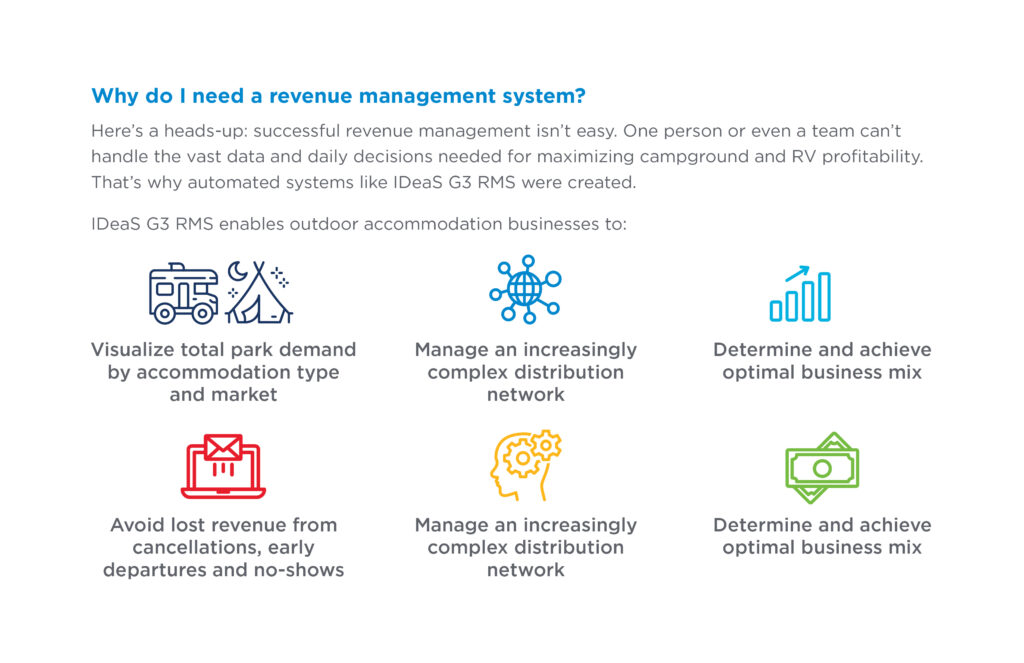 Why do I need a revenue management system?

Here's a heads-up: successful revenue management isn't easy. One person or even a team can't handle the vast data and daily decisions needed for maximizing campground and RV profitability. That's why automated systems like IDeaS G3 RMS were created.

IDeaS G3 RMS enables outdoor accommodation businesses to:

Visualize total park demand by accommodation type and market

Manage an increasingly complex distribution network

Determine and achieve optimal business mix

Avoid lost revenue from cancellations, early departures and no-shows

Manage an increasingly complex distribution network

Determine and achieve optimal business mix